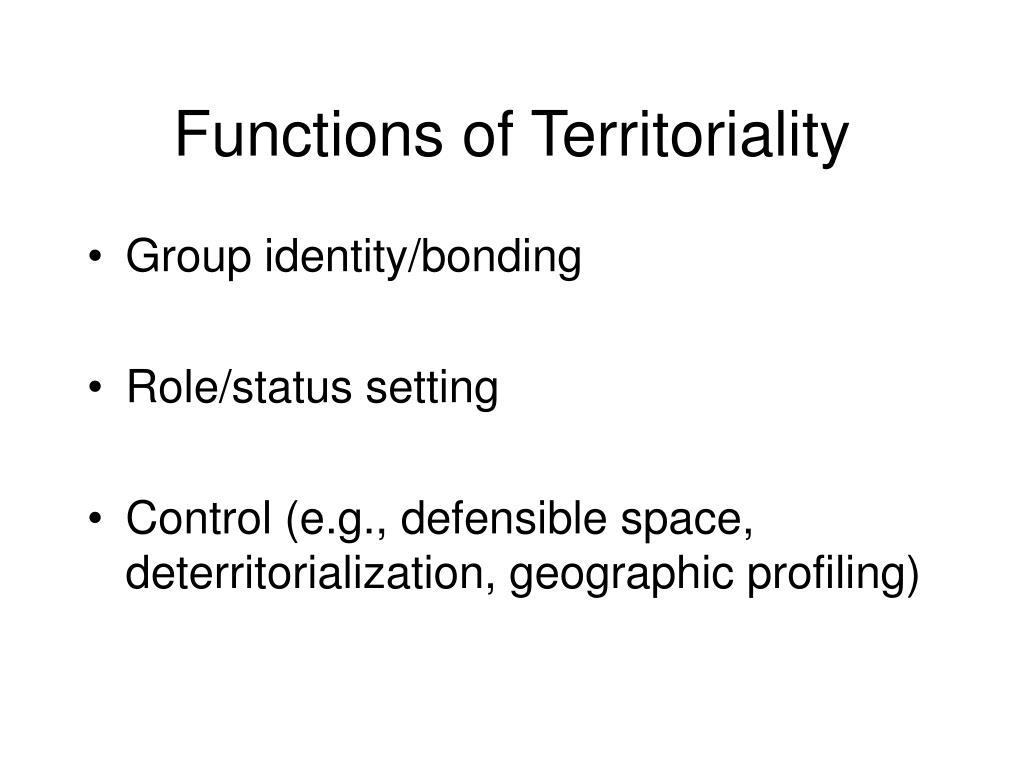 Functions of Territoriality

• Group identity/bonding

• Role/status setting

• Control (e.g., defensible space, deterritorialization, geographic profiling)